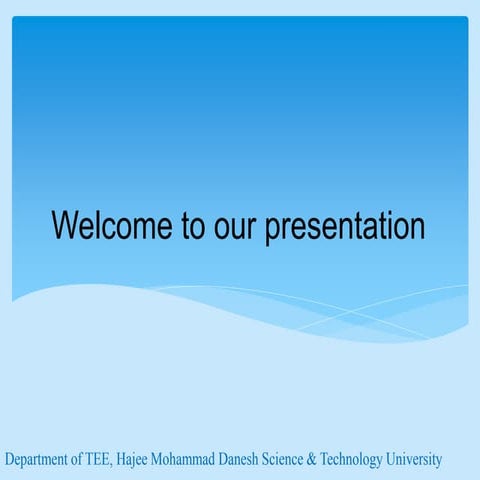 Welcome to our presentation

Department of TEE, Hajee Mohammad Danesh Science & Technology University